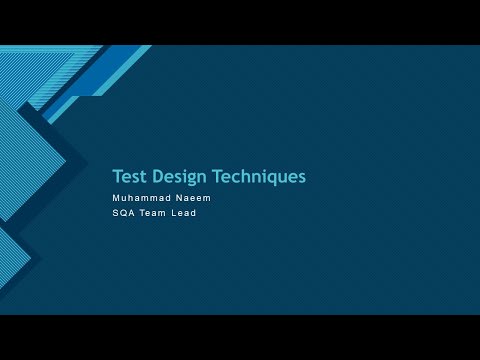 Test Design Techniques

Muhammad Naeem
SQA Team Lead